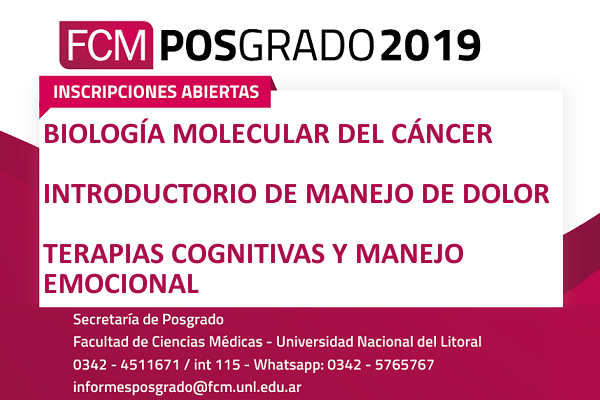 FCM POSGRADO 2019

INSCRIPCIONES ABIERTAS

BIOLOGÍA MOLECULAR DEL CÁNCER

INTRODUCTORIO DE MANEJO DE DOLOR

TERAPIAS COGNITIVAS Y MANEJO EMOCIONAL

Secretaría de Posgrado
Facultad de Ciencias Médicas - Universidad Nacional del Litoral
0342 - 4511671 / int 115 - Whatsapp: 0342 - 5765767
informesposgrado@fcm.unl.edu.ar